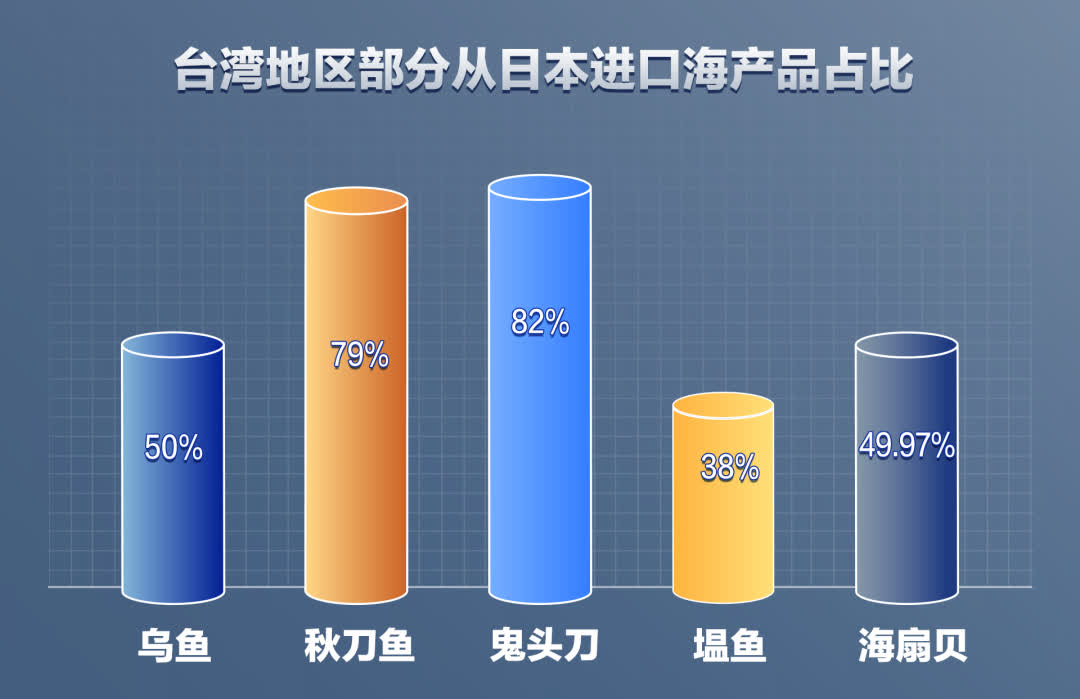 台湾地区部分从日本进口海产品占比

50%
79%
82%
38%
49.97%

乌鱼
秋刀鱼
鬼头刀
塭鱼
海扇贝